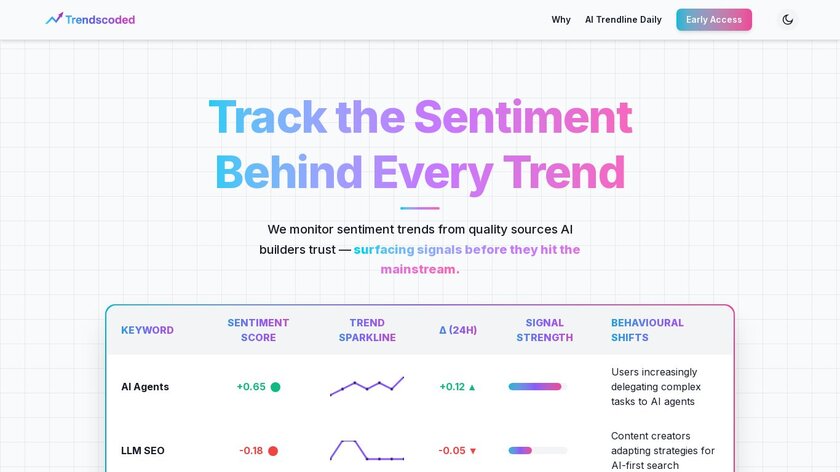 Trendscoded

Why AI Trendline Daily Early Access

Track the Sentiment Behind Every Trend

We monitor sentiment trends from quality sources AI builders trust — surfacing signals before they hit the mainstream.

| KEYWORD | SENTIMENT SCORE | TREND SPARKLINE | Δ (24H) | SIGNAL STRENGTH | BEHAVIOURAL SHIFTS |
|---|---|---|---|---|---|
| AI Agents | +0.65 | | +0.12 ▲ | | Users increasingly delegating complex tasks to AI agents |
| LLM SEO | -0.18 | | -0.05 ▼ | | Content creators adapting strategies for AI-first search |